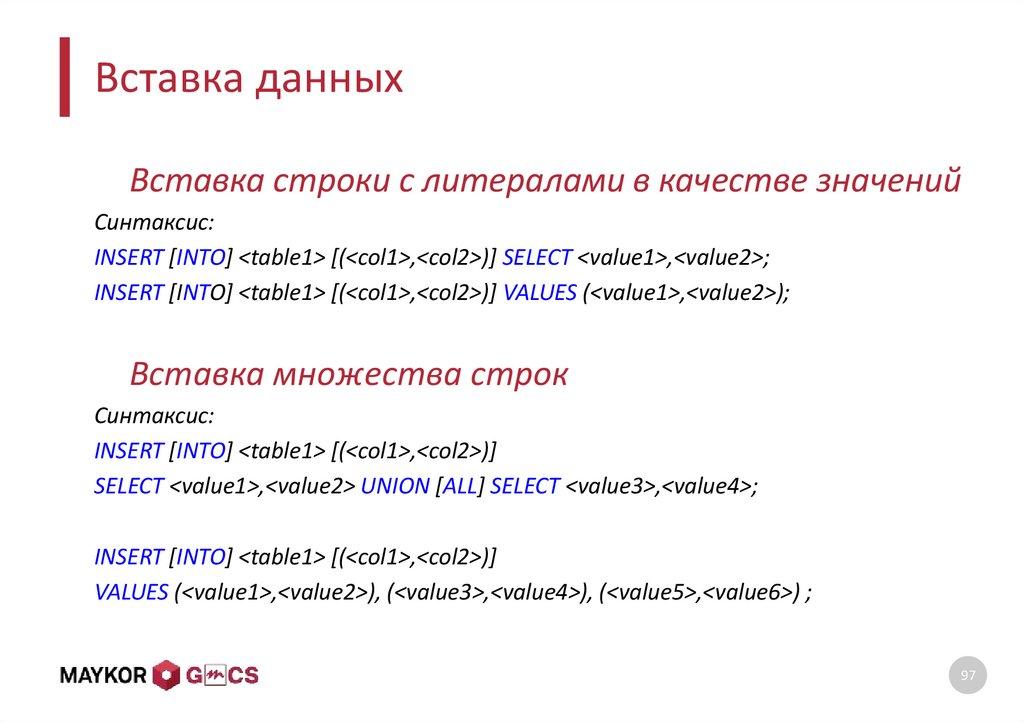 Вставка данных

Вставка строки с литералами в качестве значений

Синтаксис:

INSERT [INTO] <table1> [(<col1>,<col2>)] SELECT <value1>,<value2>;

INSERT [INTO] <table1> [(<col1>,<col2>)] VALUES (<value1>,<value2>);

Вставка множества строк

Синтаксис:

INSERT [INTO] <table1> [(<col1>,<col2>)]

SELECT <value1>,<value2> UNION [ALL] SELECT <value3>,<value4>;

INSERT [INTO] <table1> [(<col1>,<col2>)]

VALUES (<value1>,<value2>), (<value3>,<value4>), (<value5>,<value6>) ;

MAYKOR GMCS

97